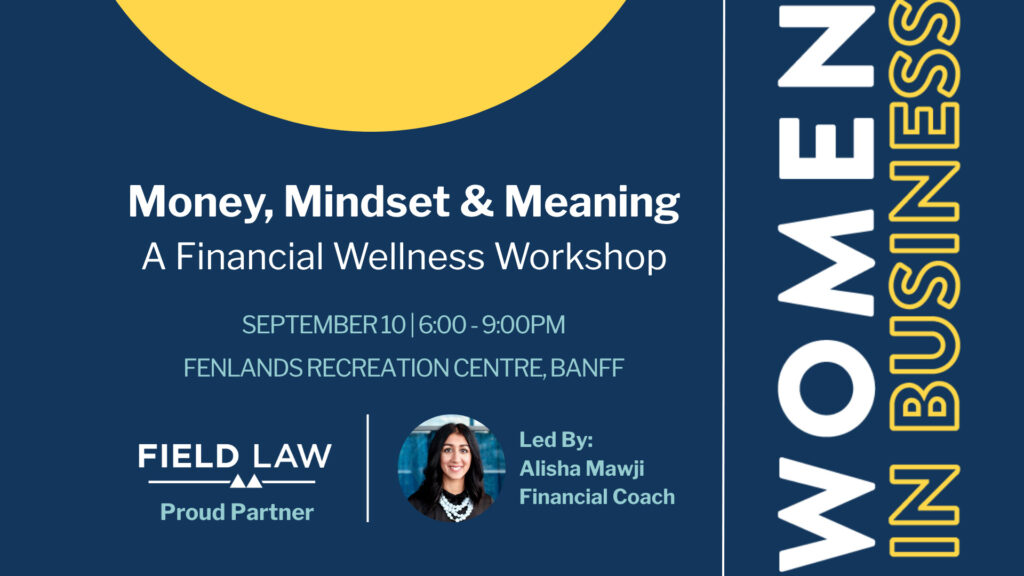 Money, Mindset & Meaning
A Financial Wellness Workshop

SEPTEMBER 10 | 6:00 - 9:00PM
FENLANDS RECREATION CENTRE, BANFF

FIELD LAW
Proud Partner

Led By:
Alisha Mawji
Financial Coach

WOMEN
IN BUSINESS